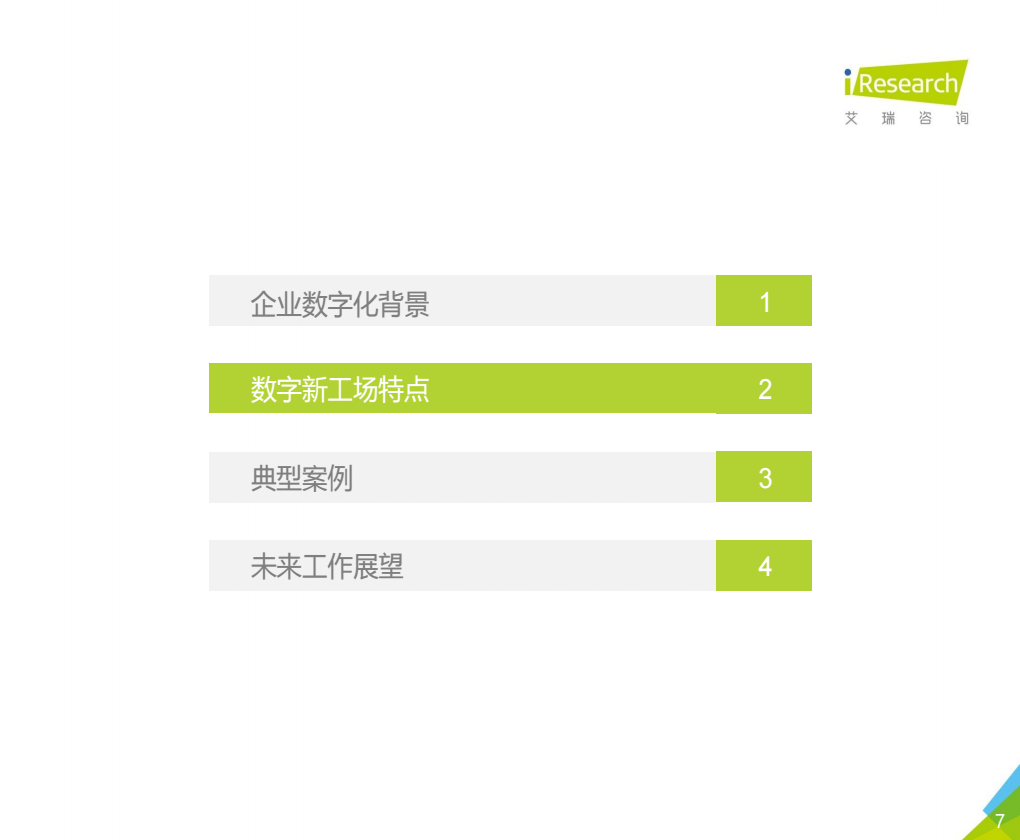 iResearch
艾 瑞 咨 询

企业数字化背景 1

数字新工场特点 2

典型案例 3

未来工作展望 4

7